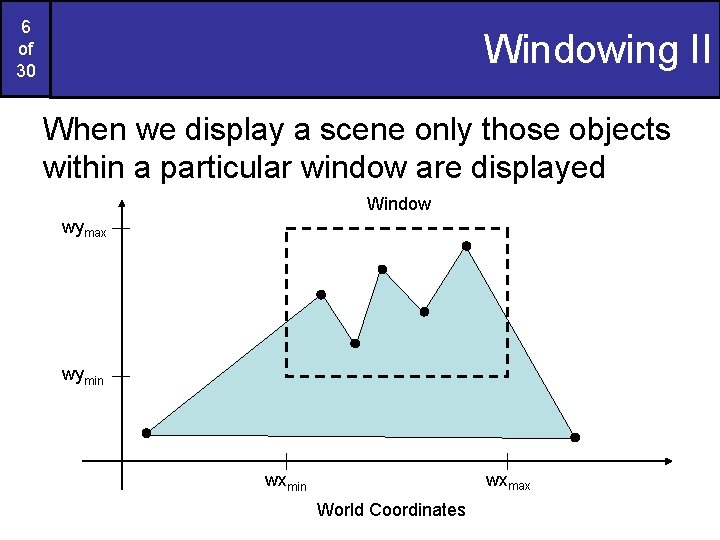 6 of 30

Windowing II

When we display a scene only those objects within a particular window are displayed

Window

$wy_{max}$

$wy_{min}$

$wx_{min}$

$wx_{max}$

World Coordinates